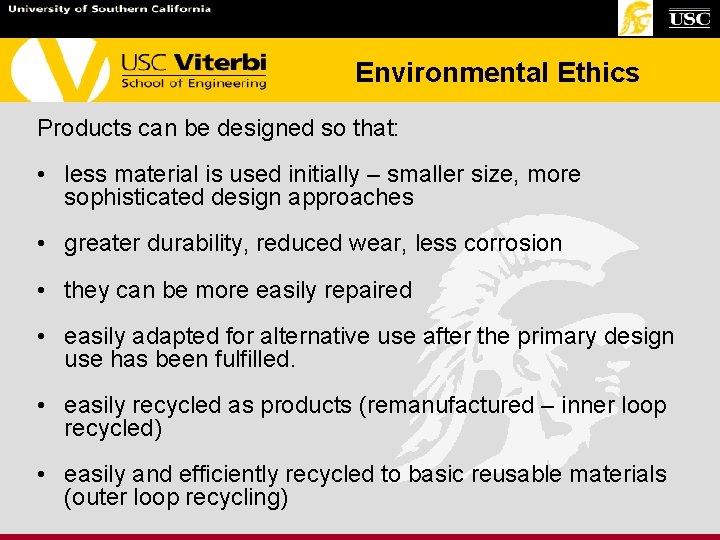 University of Southern California

USC

USC Viterbi
School of Engineering

Environmental Ethics

Products can be designed so that:

• less material is used initially – smaller size, more sophisticated design approaches

• greater durability, reduced wear, less corrosion

• they can be more easily repaired

• easily adapted for alternative use after the primary design use has been fulfilled.

• easily recycled as products (remanufactured – inner loop recycled)

• easily and efficiently recycled to basic reusable materials (outer loop recycling)